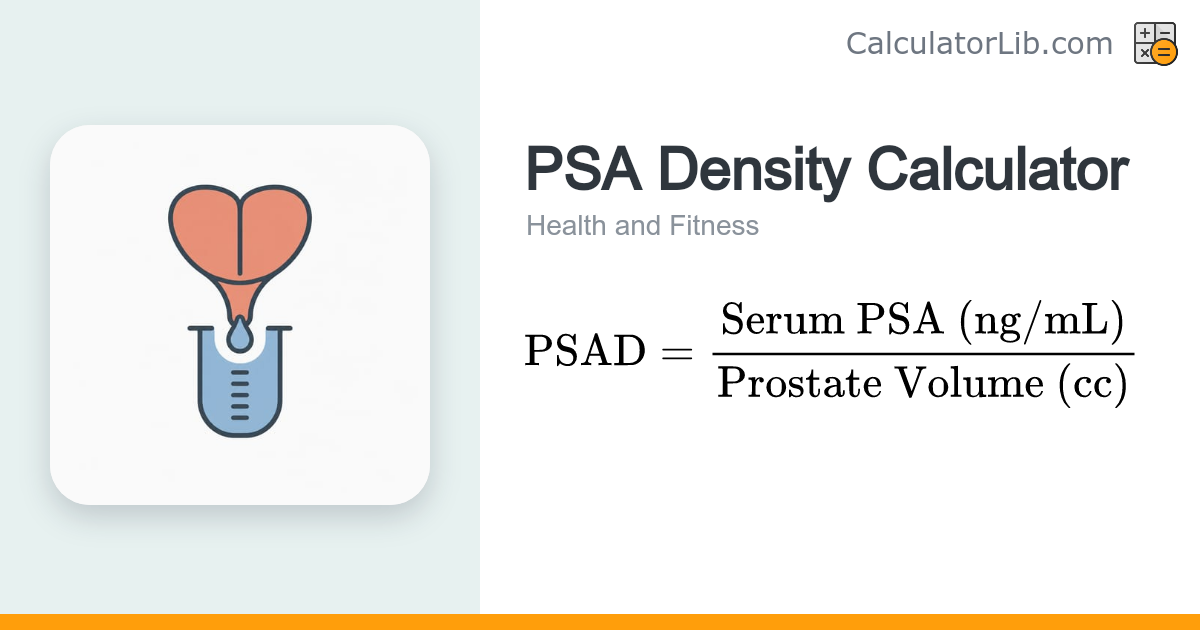 CalculatorLib.com

PSA Density Calculator

Health and Fitness

$\text{PSAD} = \frac{\text{Serum PSA (ng/mL)}}{\text{Prostate Volume (cc)}}$